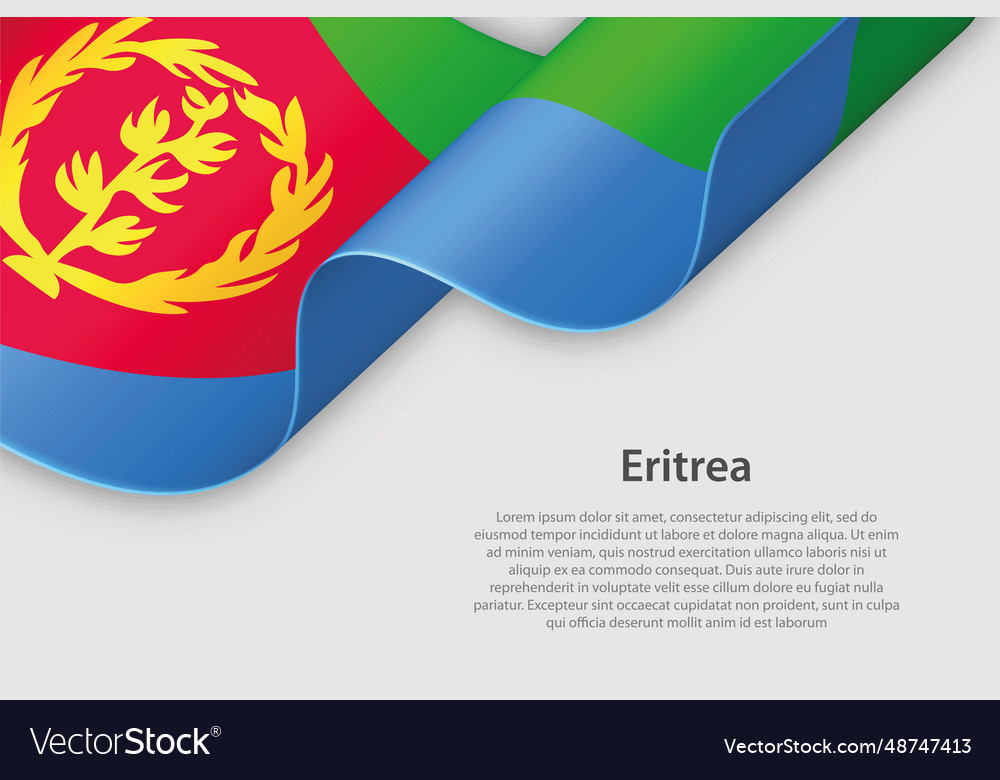 Eritrea

Lorem ipsum dolor sit amet, consectetur adipiscing elit, sed do eiusmod tempor incididunt ut labore et dolore magna aliqua. Ut enim ad minim veniam, quis nostrud exercitation ullamco laboris nisi ut aliquip ex ea commodo consequat. Duis aute irure dolor in reprehenderit in voluptate velit esse cillum dolore eu fugiat nulla pariatur. Excepteur sint occaecat cupidatat non proident, sunt in culpa qui officia deserunt mollit anim id est laborum

VectorStock®

VectorStock.com/48747413